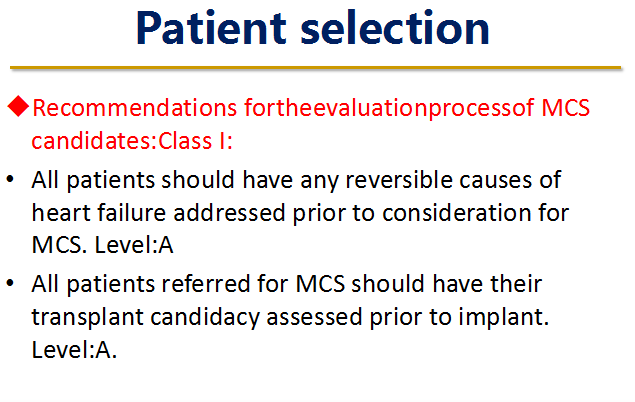 Patient selection

◆Recommendations fortheevaluationprocessof MCS candidates:Class I:

• All patients should have any reversible causes of heart failure addressed prior to consideration for MCS. Level:A

• All patients referred for MCS should have their transplant candidacy assessed prior to implant. Level:A.